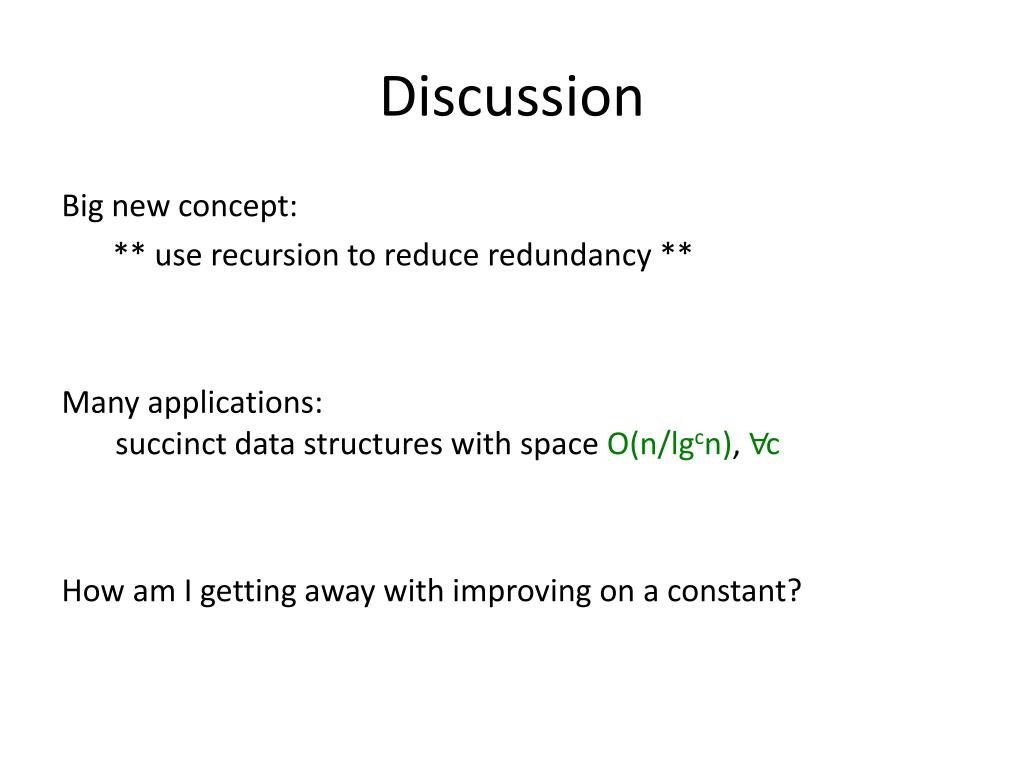 Discussion

Big new concept:
** use recursion to reduce redundancy **

Many applications:
succinct data structures with space $O(n/\lg^c n)$, $\forall c$

How am I getting away with improving on a constant?